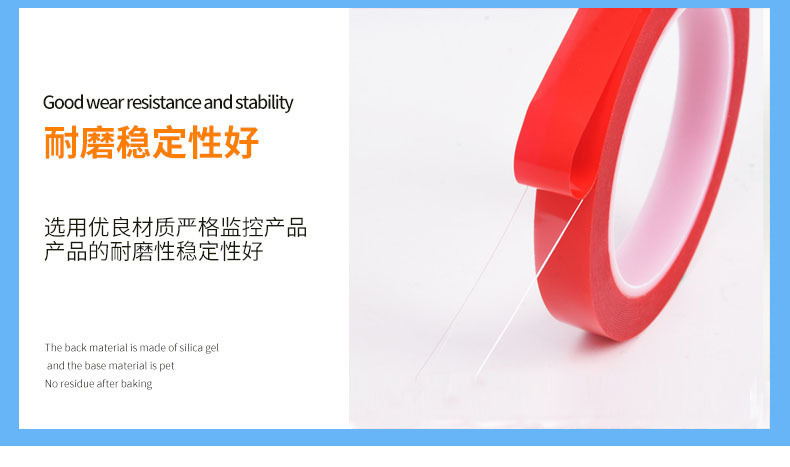 Good wear resistance and stability

耐磨稳定性好

选用优良材质严格监控产品
产品的耐磨性稳定性好

The back material is made of silica gel
and the base material is pet
No residue after baking